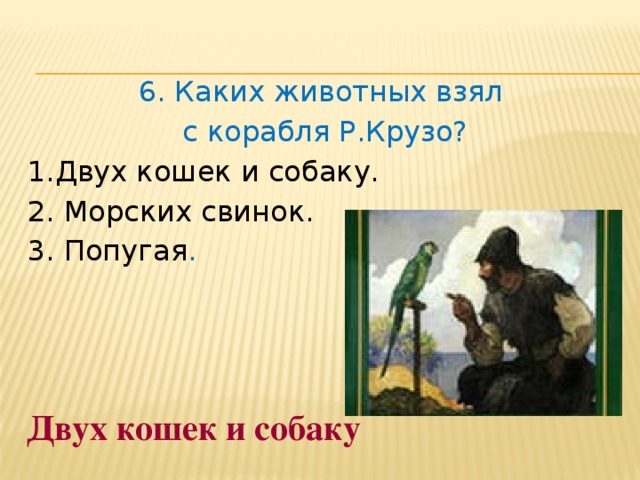 6. Каких животных взял с корабля Р.Крузо?

1.Двух кошек и собаку.
2. Морских свинок.
3. Попугая.

Двух кошек и собаку